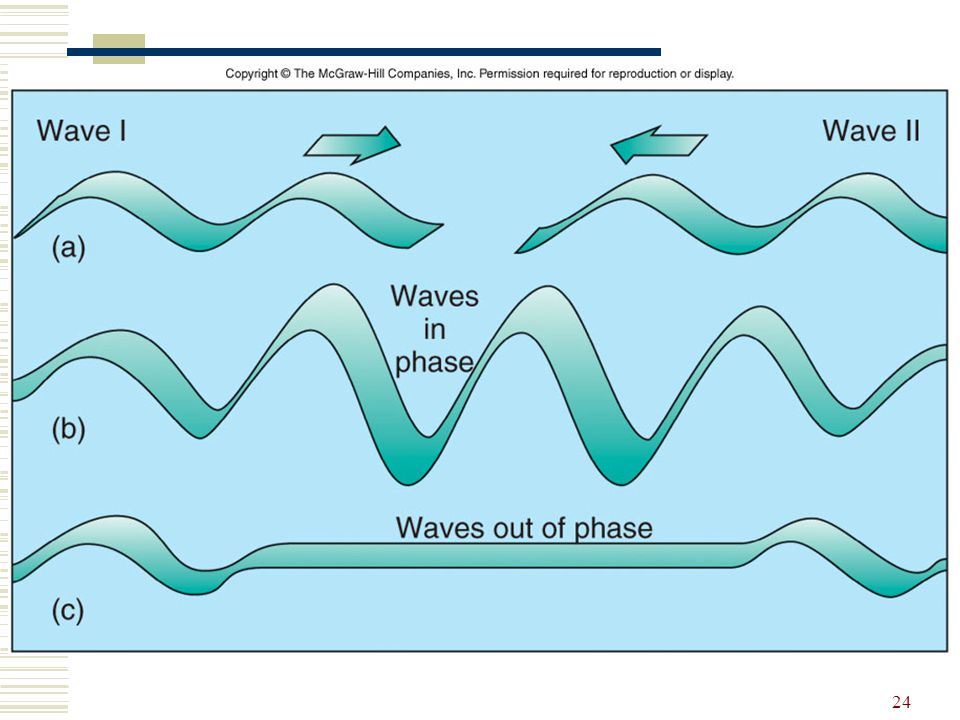 Copyright © The McGraw-Hill Companies, Inc. Permission required for reproduction or display.

Wave I

Wave II

(a)

Waves in phase

(b)

Waves out of phase

(c)

24